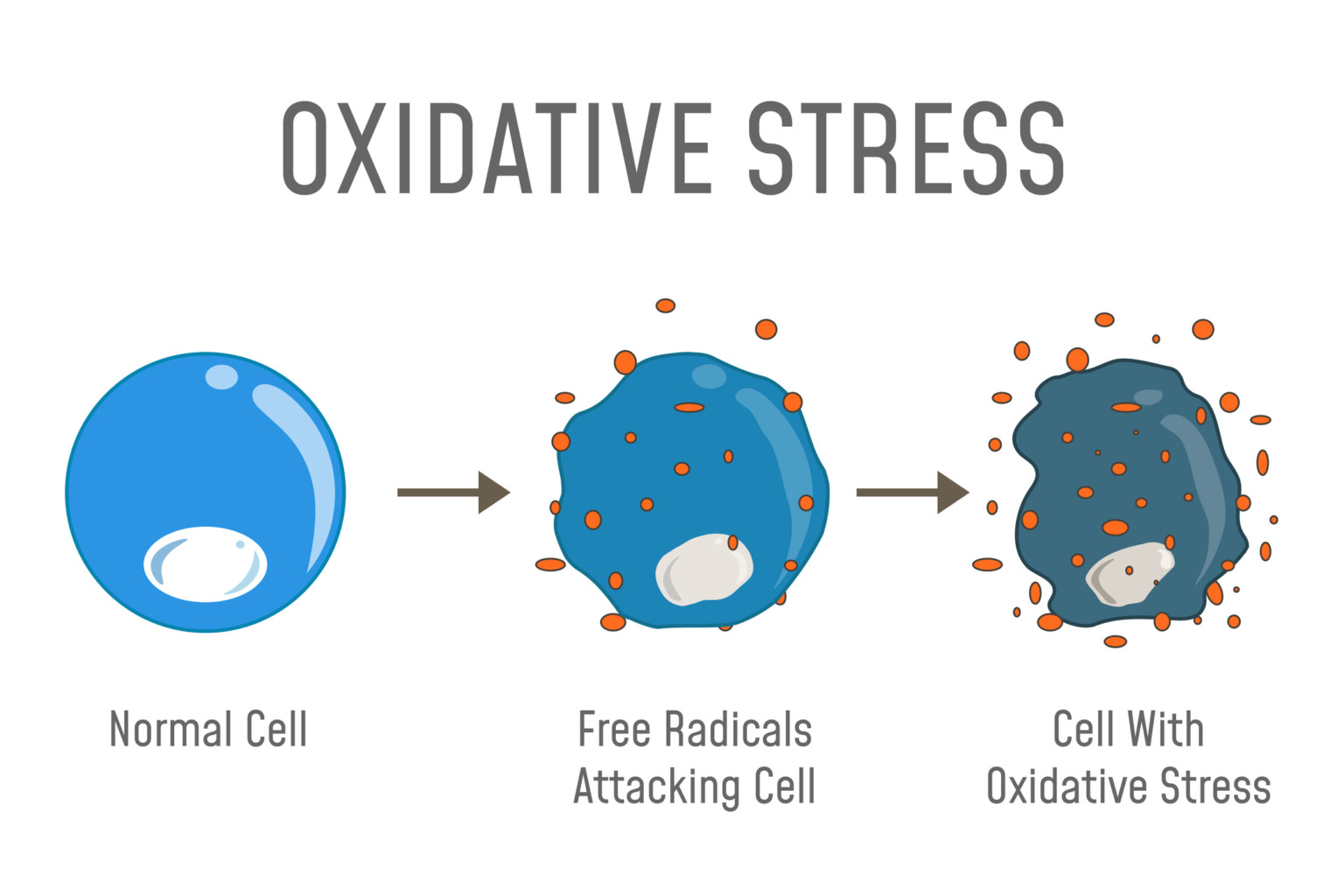 OXIDATIVE STRESS

Normal Cell

Free Radicals Attacking Cell

Cell With Oxidative Stress